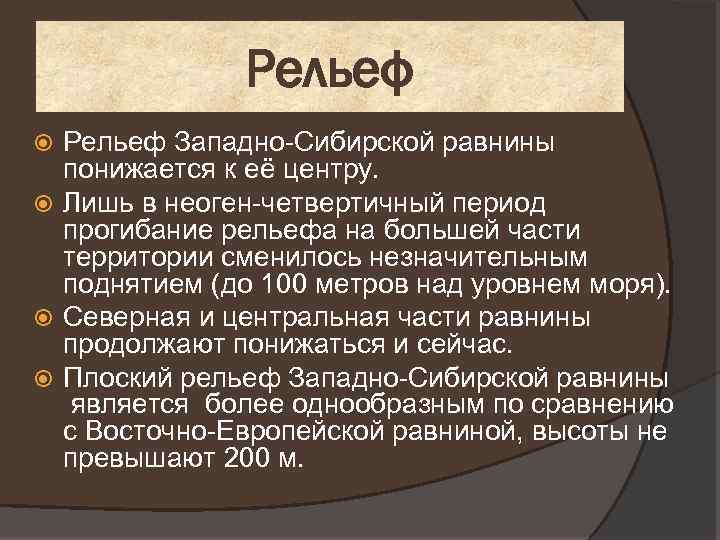 Рельеф

Рельеф Западно-Сибирской равнины понижается к её центру.

Лишь в неоген-четвертичный период прогибание рельефа на большей части территории сменилось незначительным поднятием (до 100 метров над уровнем моря).

Северная и центральная части равнины продолжают понижаться и сейчас.

Плоский рельеф Западно-Сибирской равнины является более однообразным по сравнению с Восточно-Европейской равниной, высоты не превышают 200 м.